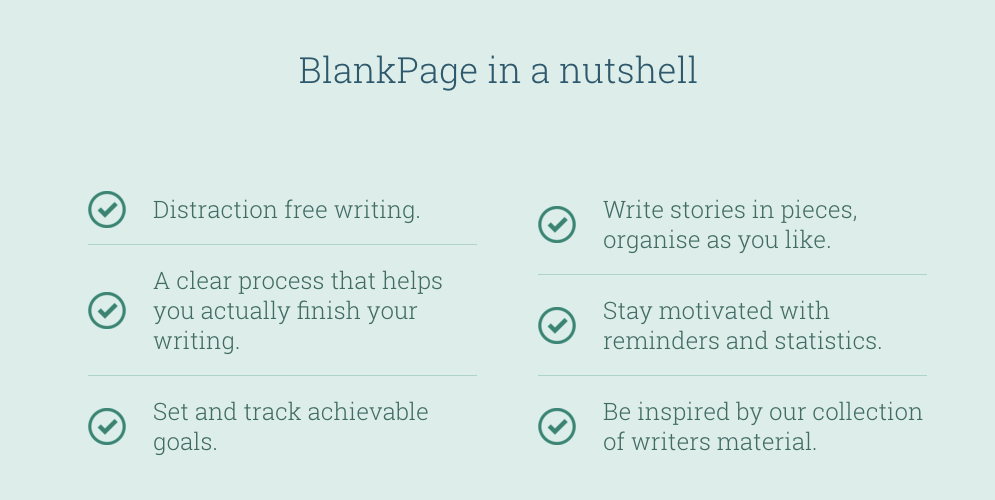 BlankPage in a nutshell

Distraction free writing.

A clear process that helps you actually finish your writing.

Set and track achievable goals.

Write stories in pieces, organise as you like.

Stay motivated with reminders and statistics.

Be inspired by our collection of writers material.